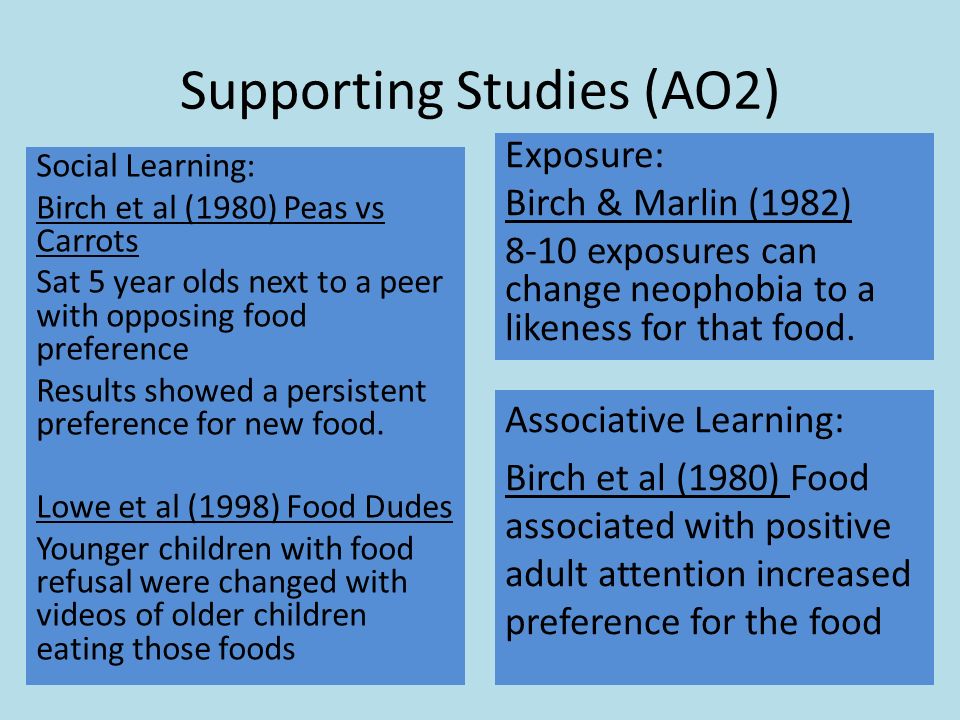 Supporting Studies (AO2)

Social Learning:

Birch et al (1980) Peas vs Carrots

Sat 5 year olds next to a peer with opposing food preference

Results showed a persistent preference for new food.

Lowe et al (1998) Food Dudes

Younger children with food refusal were changed with videos of older children eating those foods

Exposure:

Birch & Marlin (1982)

8-10 exposures can change neophobia to a likeness for that food.

Associative Learning:

Birch et al (1980) Food associated with positive adult attention increased preference for the food